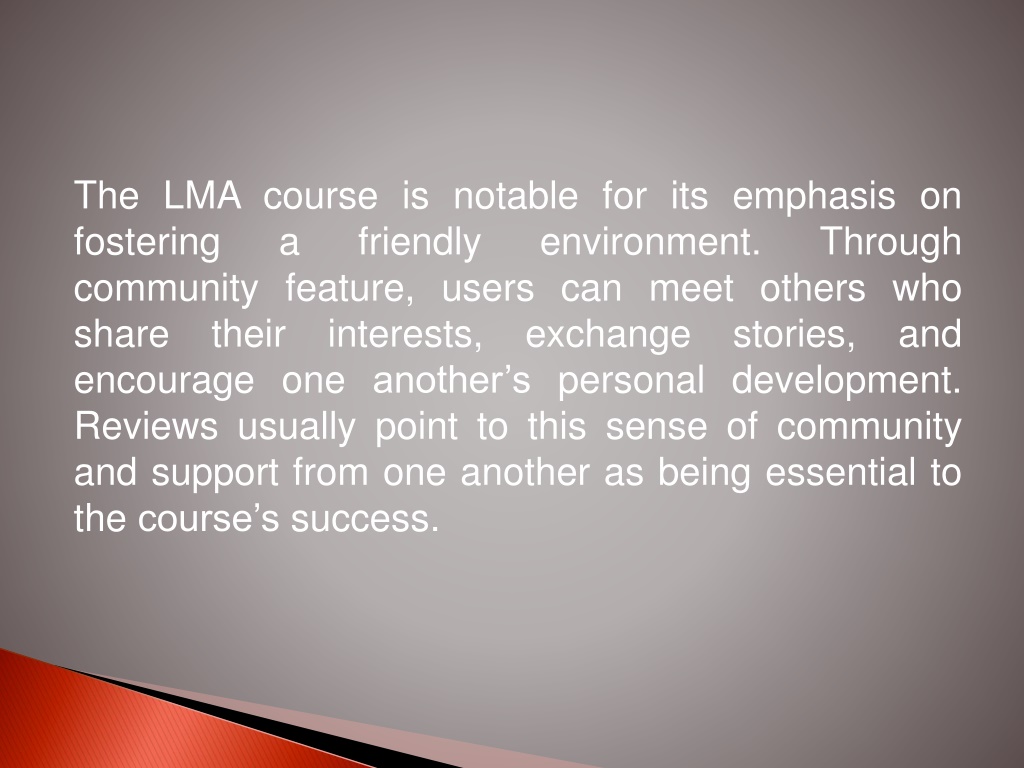 The LMA course is notable for its emphasis on fostering a friendly environment. Through community feature, users can meet others who share their interests, exchange stories, and encourage one another’s personal development. Reviews usually point to this sense of community and support from one another as being essential to the course’s success.